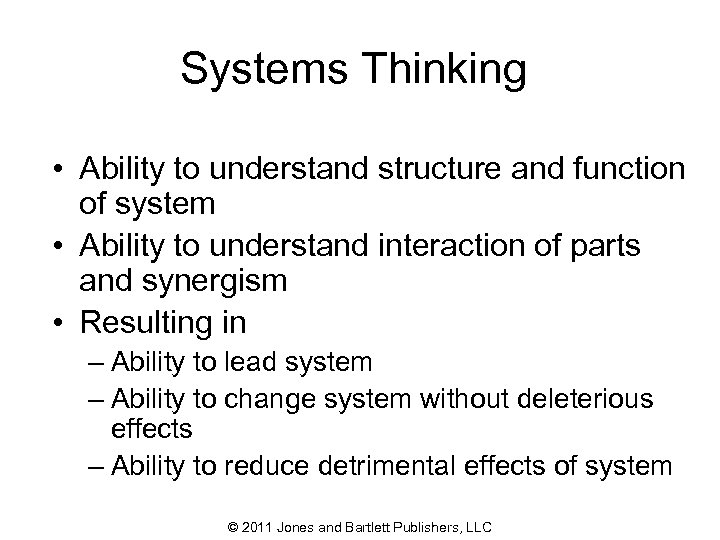 Systems Thinking

• Ability to understand structure and function of system
• Ability to understand interaction of parts and synergism
• Resulting in
– Ability to lead system
– Ability to change system without deleterious effects
– Ability to reduce detrimental effects of system

© 2011 Jones and Bartlett Publishers, LLC